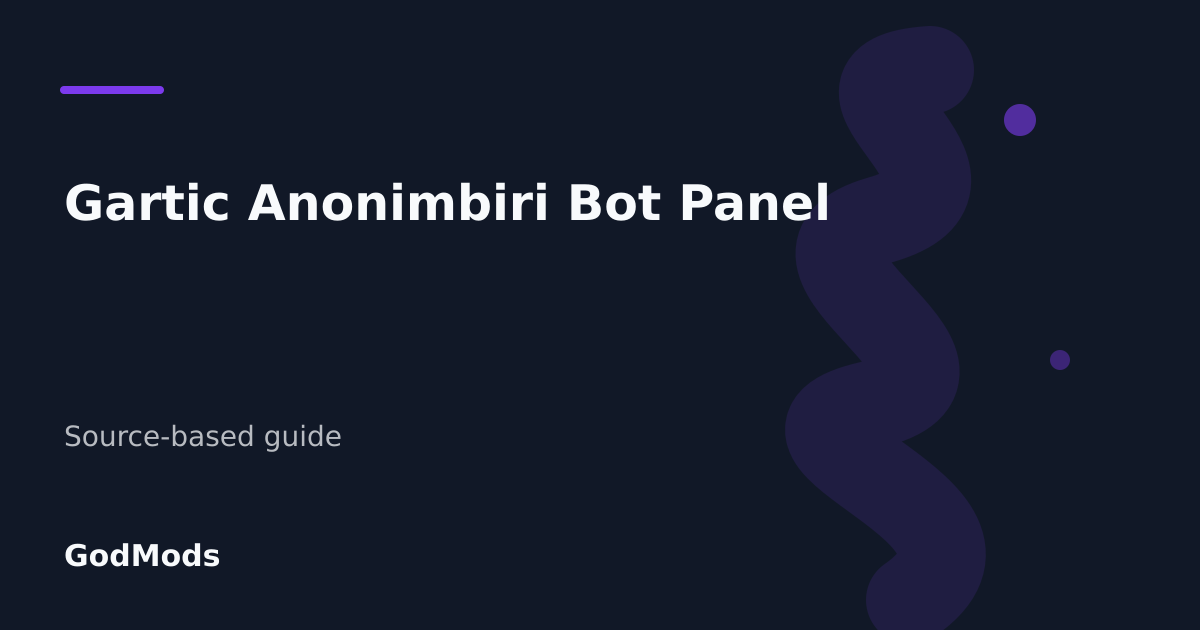 Gartic Anonimbiri Bot Panel

Source-based guide

GodMods